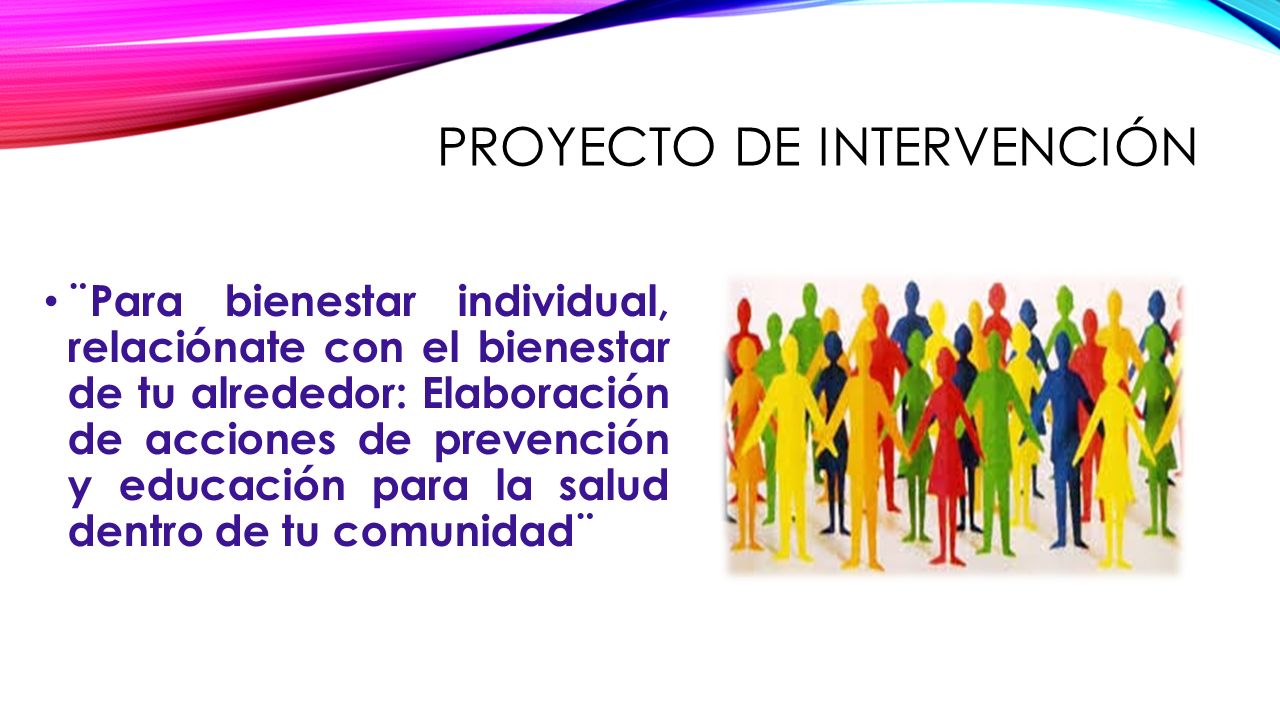 PROYECTO DE INTERVENCIÓN

• ¨Para bienestar individual, relaciónate con el bienestar de tu alrededor: Elaboración de acciones de prevención y educación para la salud dentro de tu comunidad¨